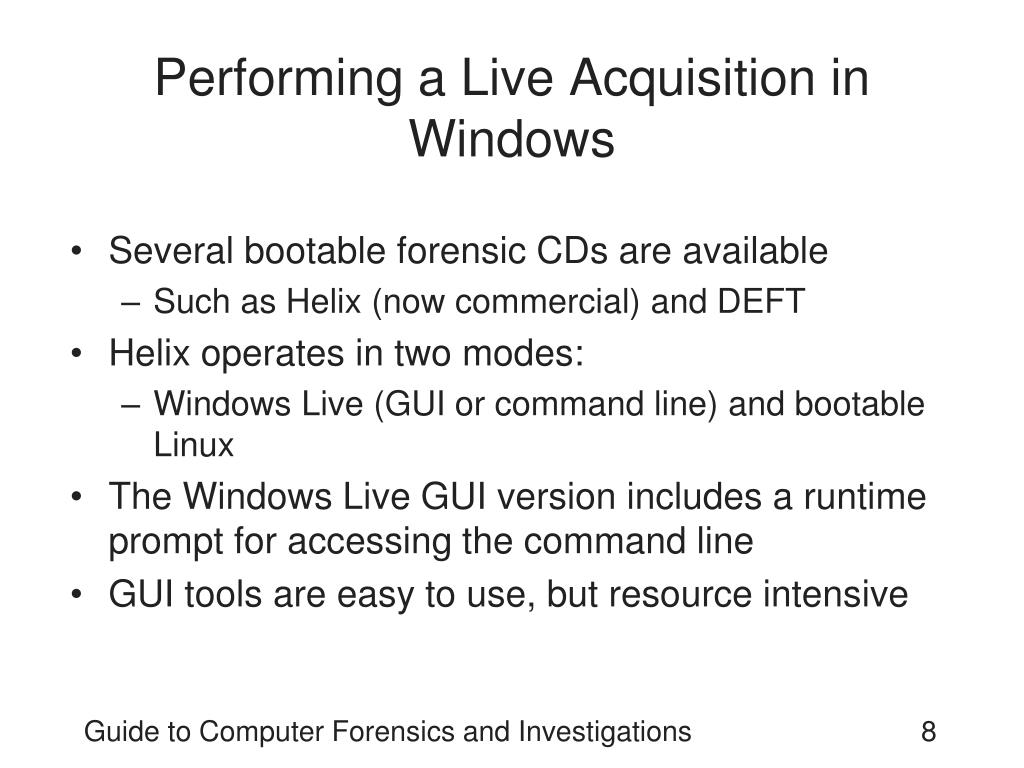 Performing a Live Acquisition in Windows

• Several bootable forensic CDs are available
– Such as Helix (now commercial) and DEFT
• Helix operates in two modes:
– Windows Live (GUI or command line) and bootable Linux
• The Windows Live GUI version includes a runtime prompt for accessing the command line
• GUI tools are easy to use, but resource intensive

Guide to Computer Forensics and Investigations 8